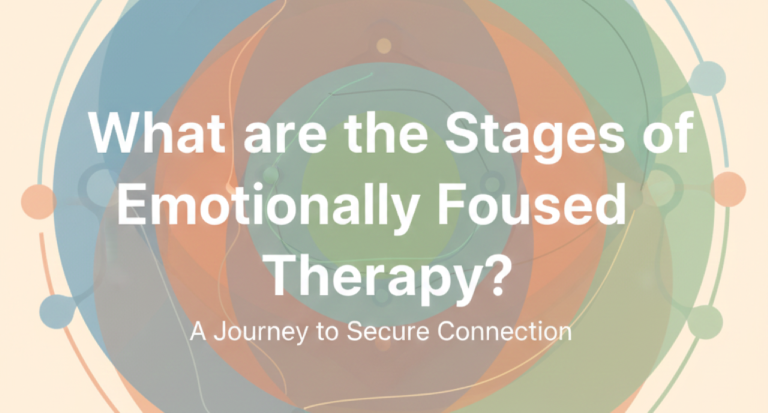 What are the Stages of Emotionally Foused Therapy?

A Journey to Secure Connection